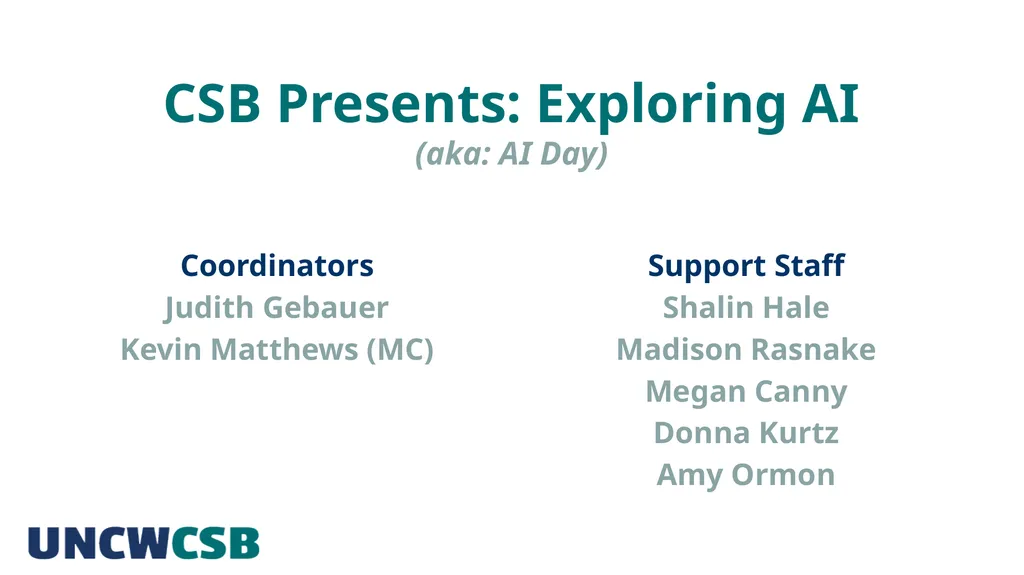 CSB Presents: Exploring AI
(aka: AI Day)

Coordinators
Judith Gebauer
Kevin Matthews (MC)

Support Staff
Shalin Hale
Madison Rasnake
Megan Canny
Donna Kurtz
Amy Ormon

UNCWCSB